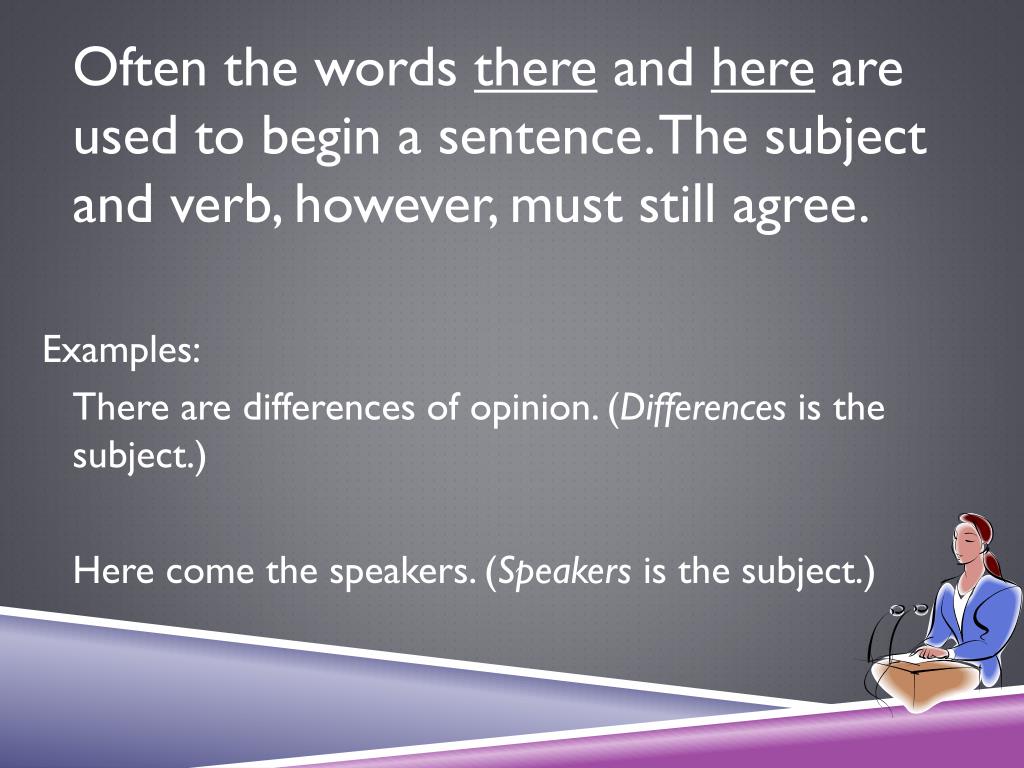 Often the words there and here are used to begin a sentence. The subject and verb, however, must still agree.

Examples:

There are differences of opinion. (Differences is the subject.)

Here come the speakers. (Speakers is the subject.)